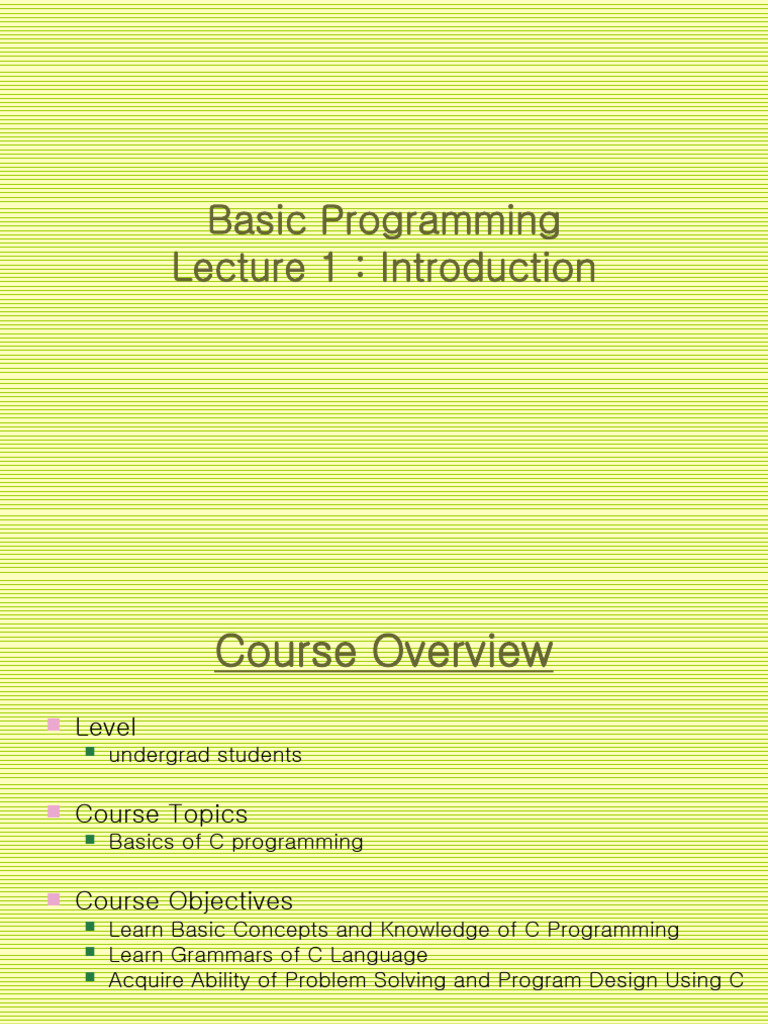 Basic Programming
Lecture 1 : Introduction

Course Overview

Level
undergrad students

Course Topics
Basics of C programming

Course Objectives
Learn Basic Concepts and Knowledge of C Programming
Learn Grammars of C Language
Acquire Ability of Problem Solving and Program Design Using C